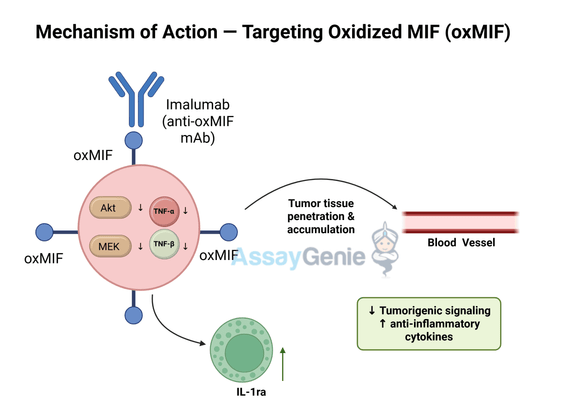 Mechanism of Action — Targeting Oxidized MIF (oxMIF)

Imalumab (anti-oxMIF mAb)

oxMIF

Akt ↓ TNF-α ↓

MEK ↓ TNF-β ↓

oxMIF

oxMIF

Tumor tissue penetration & accumulation

Blood Vessel

AssayGenie

↓ Tumorigenic signaling
↑ anti-inflammatory cytokines

IL-1ra